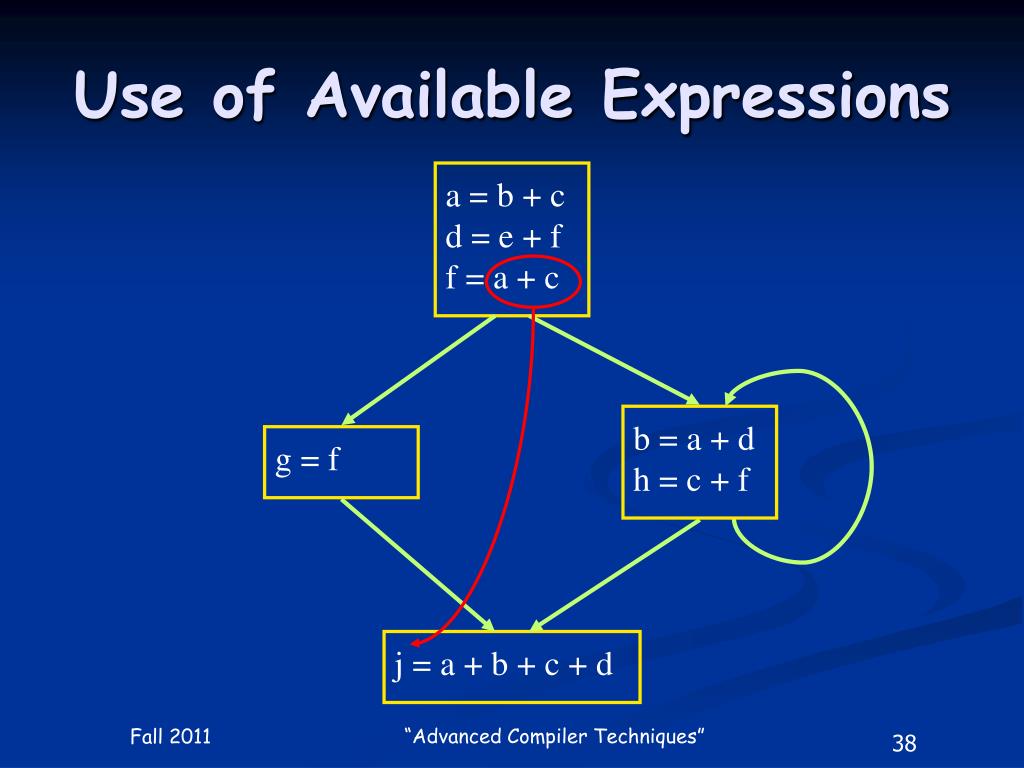 Use of Available Expressions

a = b + c
d = e + f
f = a + c

g = f

b = a + d
h = c + f

j = a + b + c + d

Fall 2011

“Advanced Compiler Techniques”

38